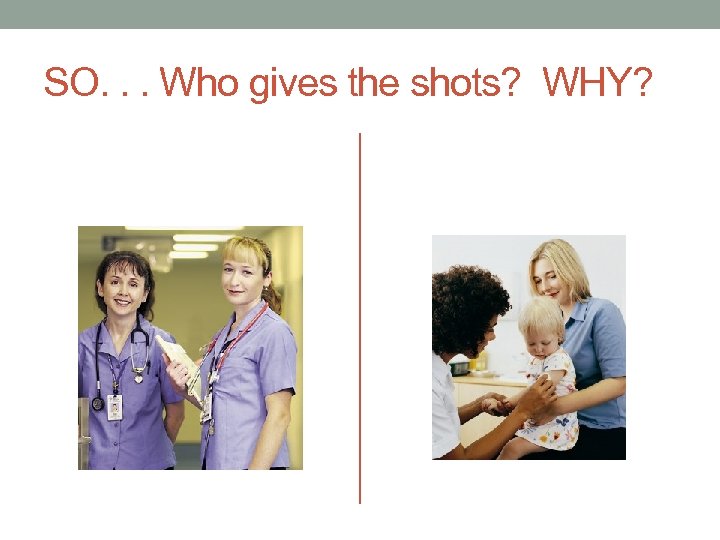 SO. . . Who gives the shots?  WHY?